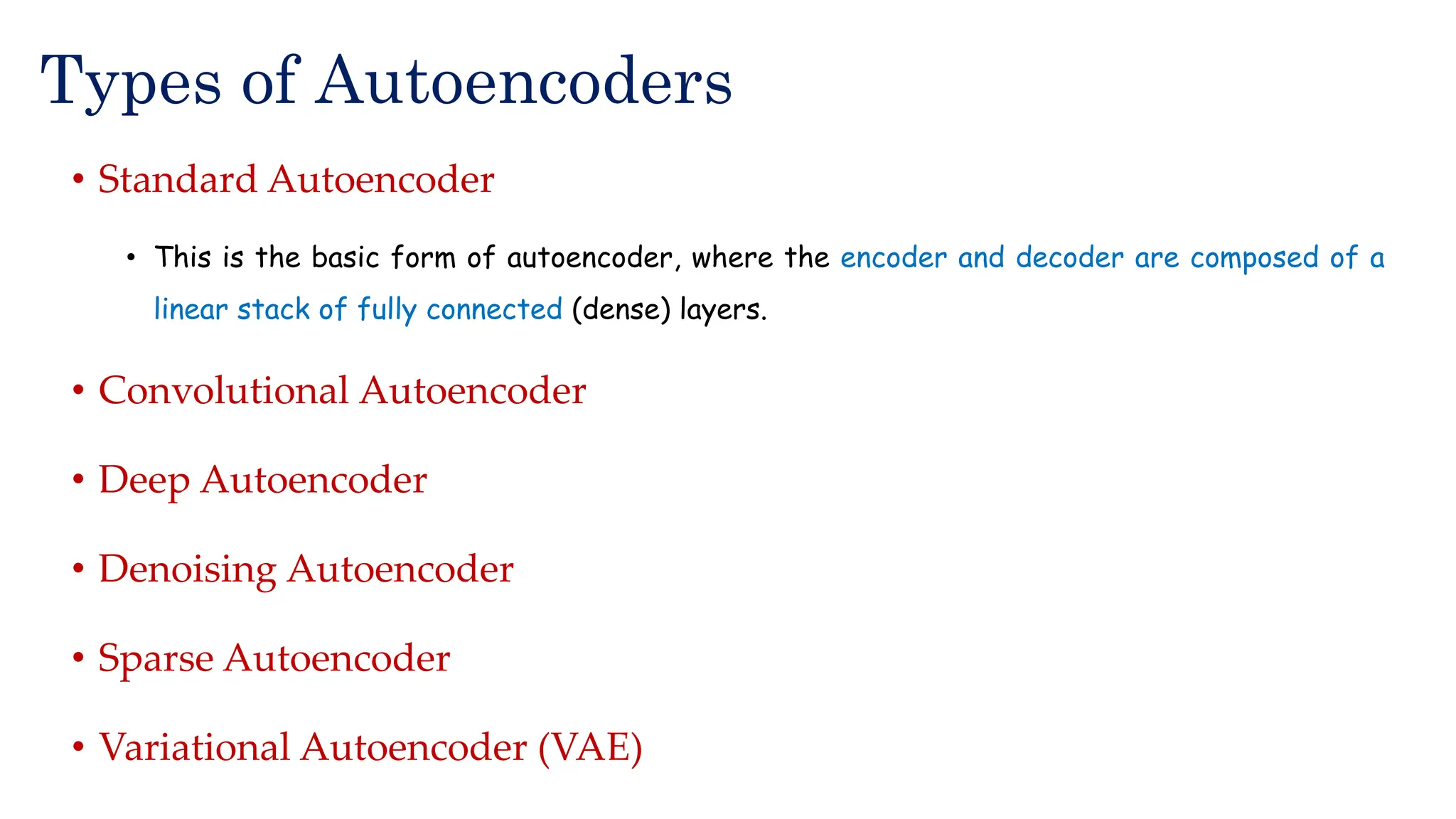 Types of Autoencoders

• Standard Autoencoder

• This is the basic form of autoencoder, where the encoder and decoder are composed of a linear stack of fully connected (dense) layers.

• Convolutional Autoencoder

• Deep Autoencoder

• Denoising Autoencoder

• Sparse Autoencoder

• Variational Autoencoder (VAE)